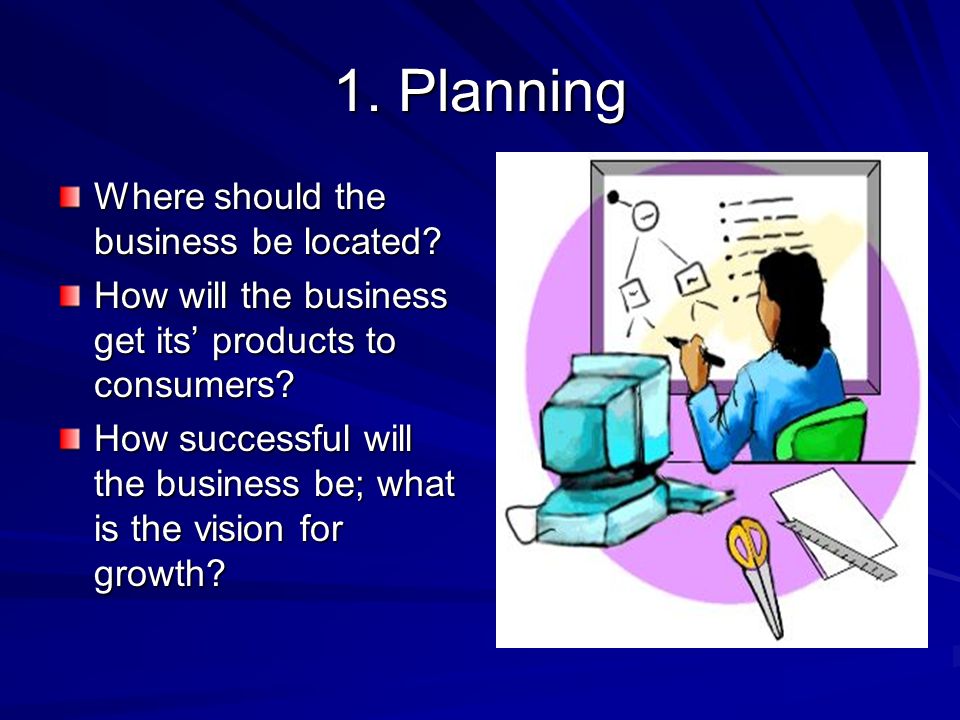 1. Planning

Where should the business be located?

How will the business get its’ products to consumers?

How successful will the business be; what is the vision for growth?